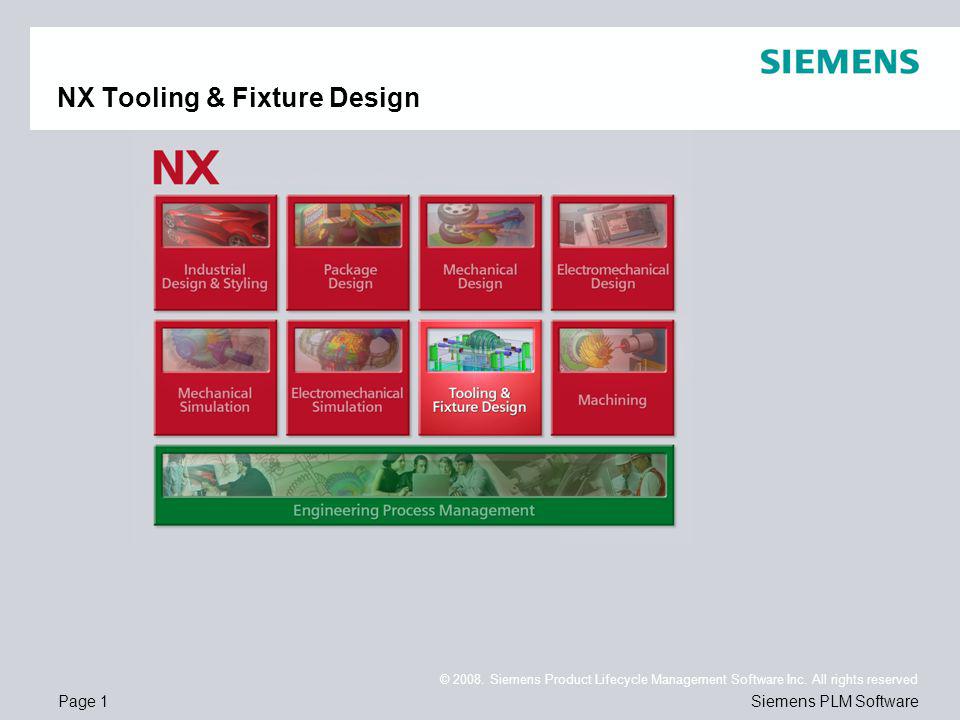 SIEMENS

NX Tooling & Fixture Design

NX

Industrial Design & Styling

Package Design

Mechanical Design

Electromechanical Design

Mechanical Simulation

Electromechanical Simulation

Tooling & Fixture Design

Machining

Engineering Process Management

© 2008. Siemens Product Lifecycle Management Software Inc. All rights reserved

Page 1

Siemens PLM Software